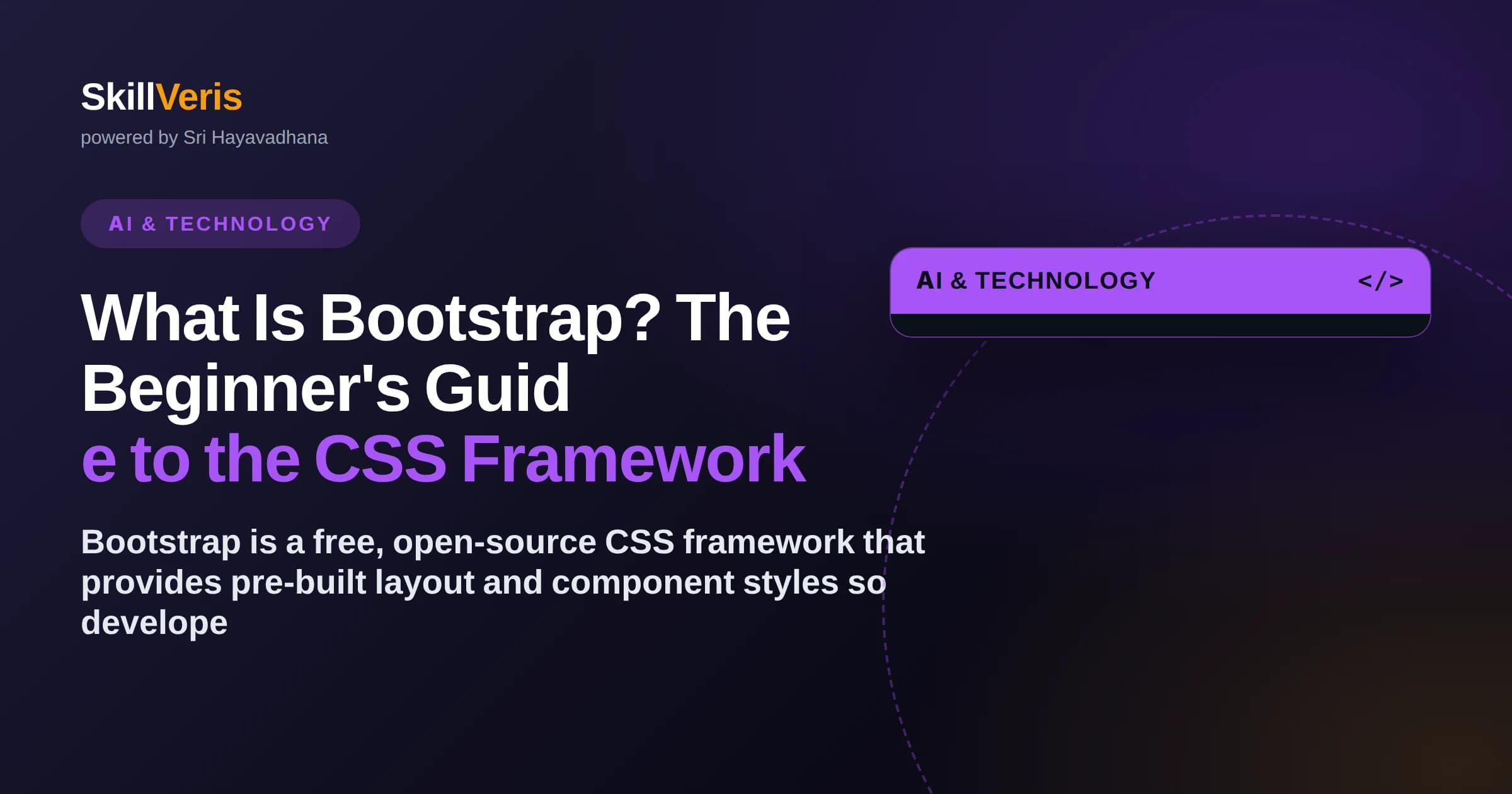 SkillVeris
powered by Sri Hayavadhana

AI & TECHNOLOGY

What Is Bootstrap? The Beginner's Guid
e to the CSS Framework

Bootstrap is a free, open-source CSS framework that provides pre-built layout and component styles so develope

AI & TECHNOLOGY </>